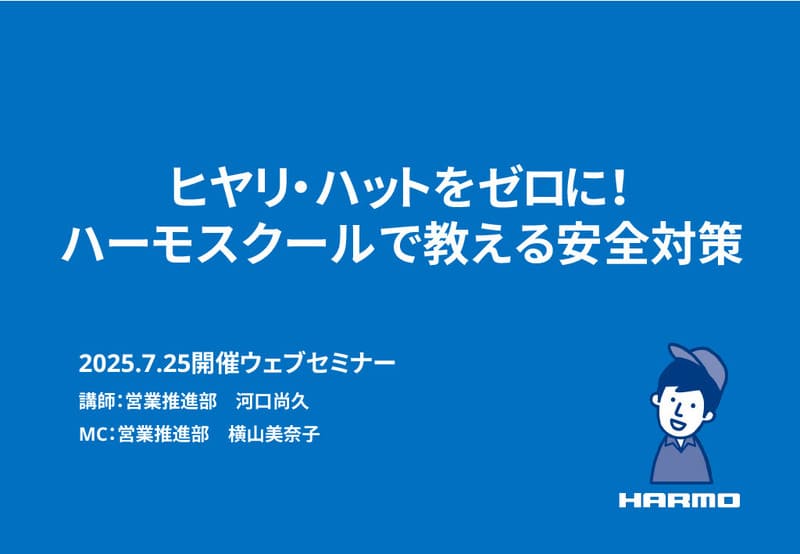 ヒヤリ・ハットをゼロに！
ハーモスクールで教える安全対策

2025.7.25開催ウェブセミナー

講師：営業推進部　河口尚久

MC：営業推進部　横山美奈子

HARMO